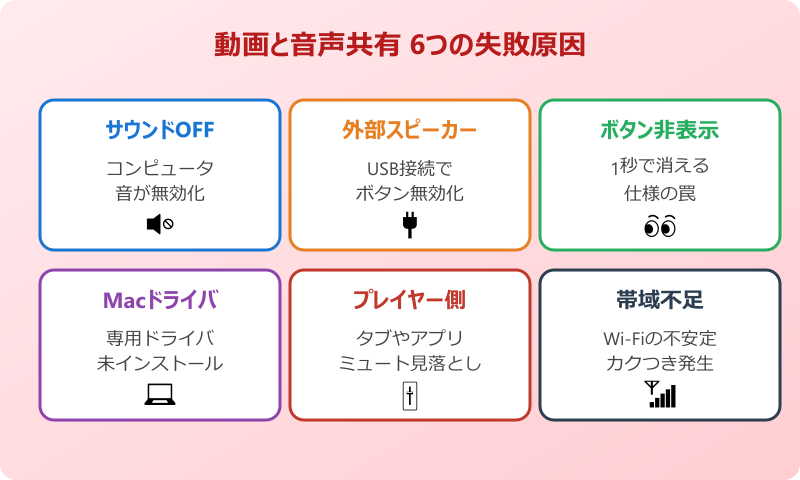 動画と音声共有 6つの失敗原因

サウンドOFF

コンピュータ
音が無効化

外部スピーカー

USB接続で
ボタン無効化

ボタン非表示

1秒で消える
仕様の罠

Macドライバ

専用ドライバ
未インストール

プレイヤー側

タブやアプリ
ミュート見落とし

帯域不足

Wi-Fiの不安定
カクつき発生